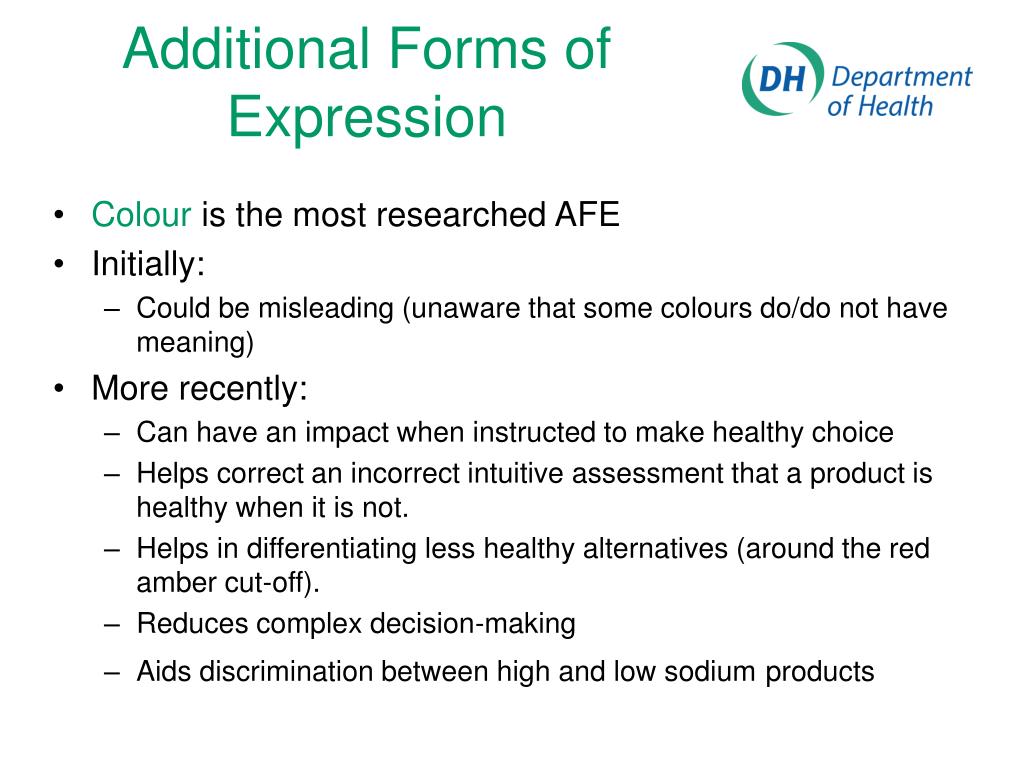 Additional Forms of Expression

DH Department of Health

• Colour is the most researched AFE
• Initially:
– Could be misleading (unaware that some colours do/do not have meaning)
• More recently:
– Can have an impact when instructed to make healthy choice
– Helps correct an incorrect intuitive assessment that a product is healthy when it is not.
– Helps in differentiating less healthy alternatives (around the red amber cut-off).
– Reduces complex decision-making
– Aids discrimination between high and low sodium products